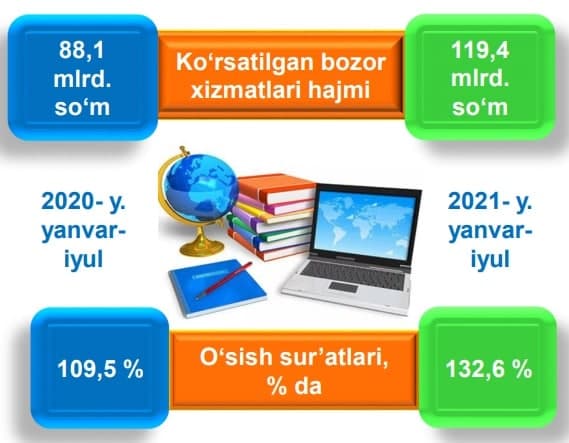 88,1 mlrd. so‘m

Ko‘rsatilgan bozor xizmatlari hajmi

119,4 mlrd. so‘m

2020- y. yanvar-iyul

2021- y. yanvar-iyul

109,5 %

O‘sish sur’atlari, % da

132,6 %